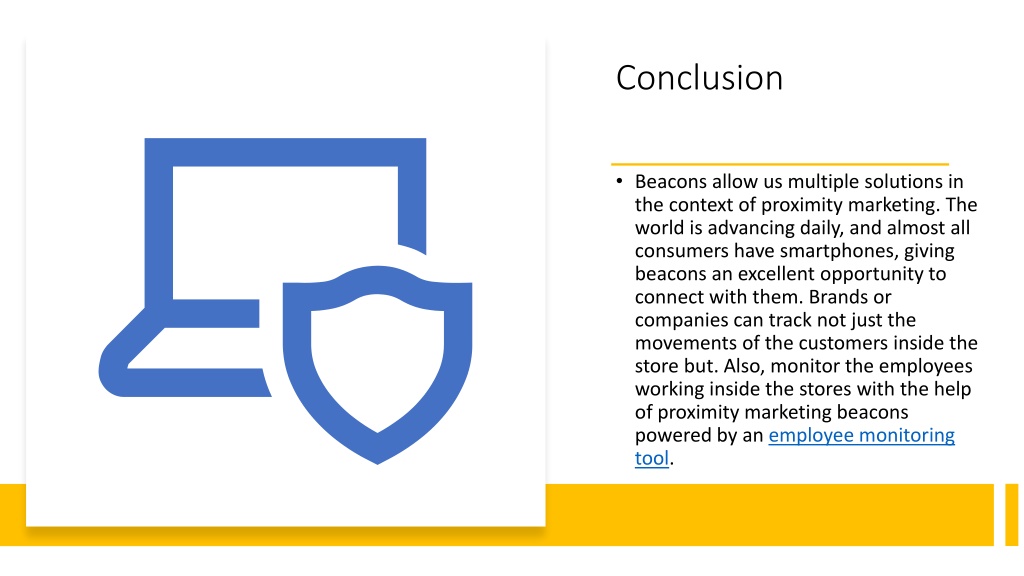 Conclusion

• Beacons allow us multiple solutions in the context of proximity marketing. The world is advancing daily, and almost all consumers have smartphones, giving beacons an excellent opportunity to connect with them. Brands or companies can track not just the movements of the customers inside the store but. Also, monitor the employees working inside the stores with the help of proximity marketing beacons powered by an employee monitoring tool.